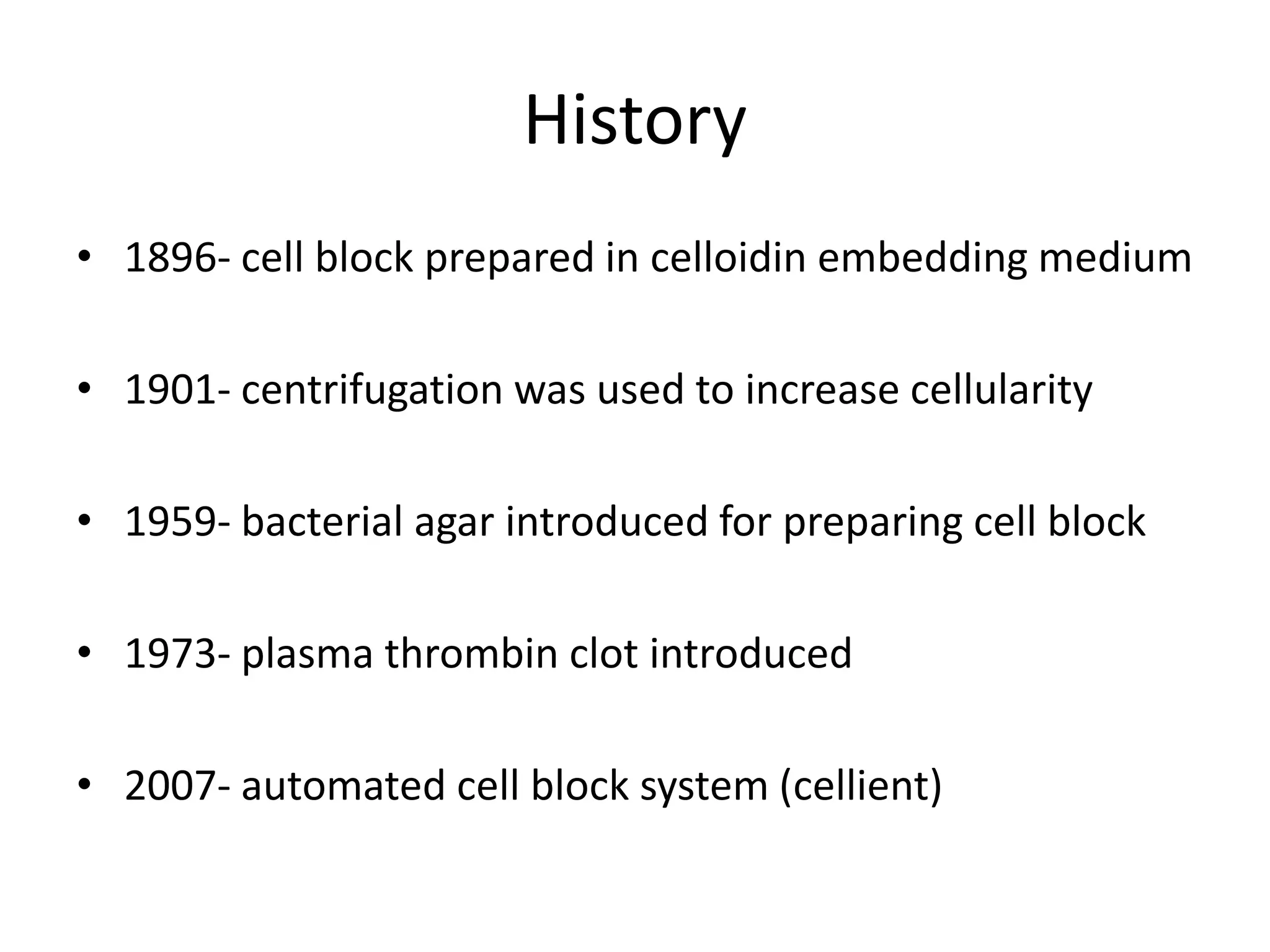 History

• 1896- cell block prepared in celloidin embedding medium

• 1901- centrifugation was used to increase cellularity

• 1959- bacterial agar introduced for preparing cell block

• 1973- plasma thrombin clot introduced

• 2007- automated cell block system (cellient)